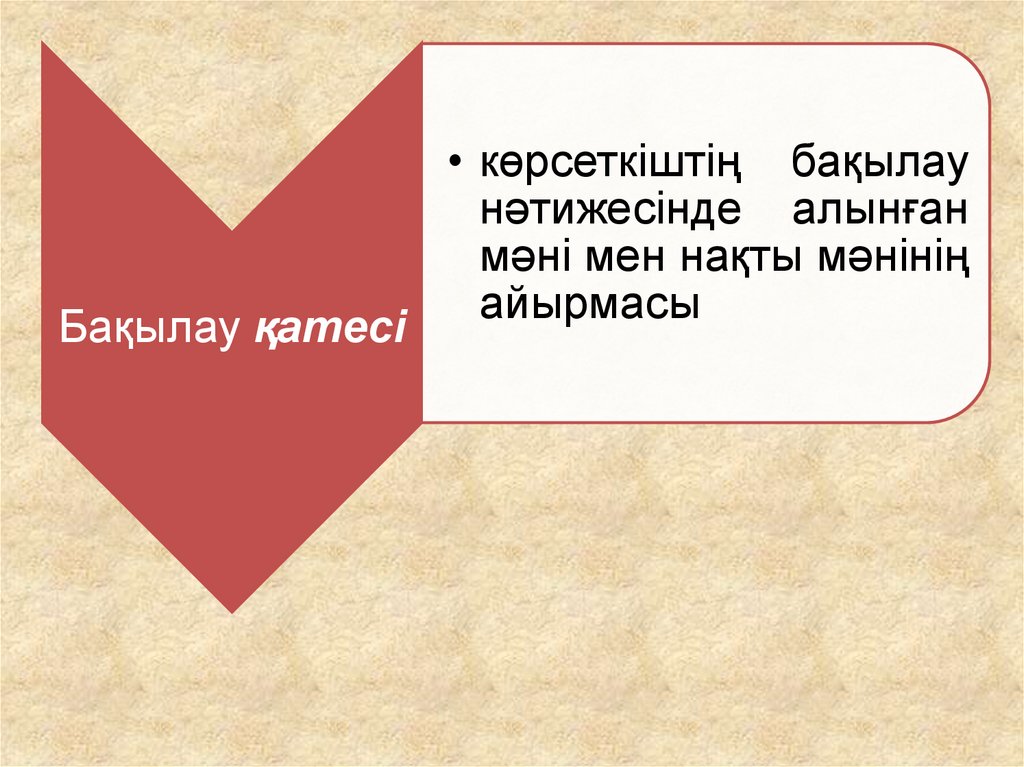 Бақылау қатесі

• көрсеткіштің бақылау нәтижесінде алынған мәні мен нақты мәнінің айырмасы